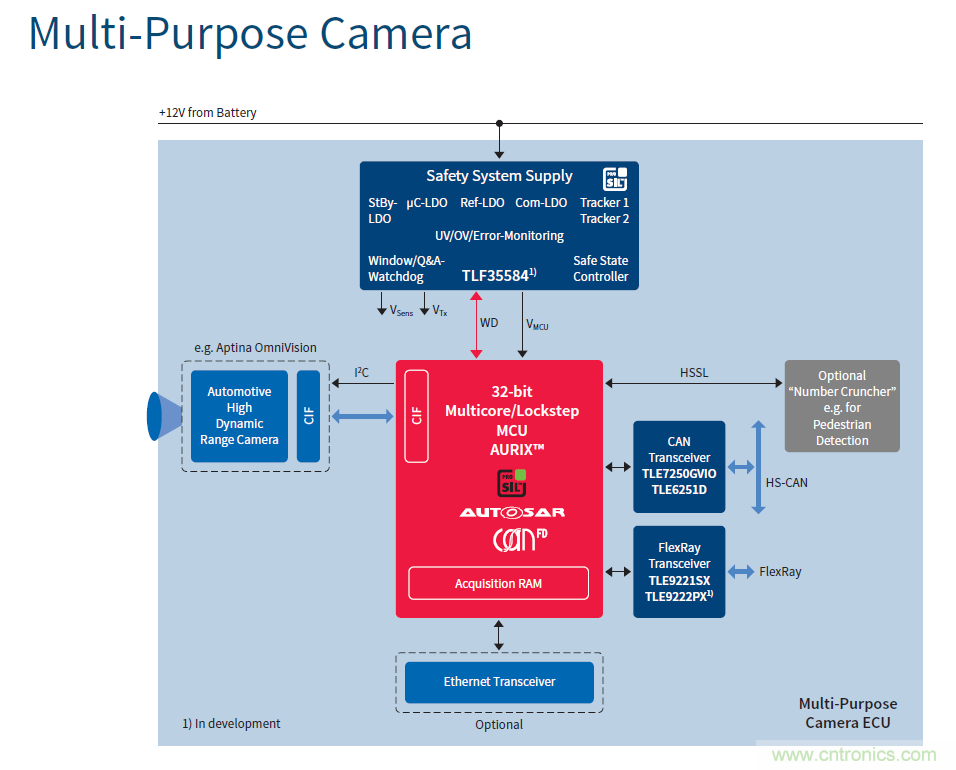 Multi-Purpose Camera

+12V from Battery

Safety System Supply

PRO SIL

StBy-LDO μC-LDO Ref-LDO Com-LDO Tracker 1 Tracker 2

UV/OV/Error-Monitoring

Window/Q&A-Watchdog TLF35584$^{1)}$ Safe State Controller

$V_{Sens}$ $V_{Tx}$ WD $V_{MCU}$

e.g. Aptina OmniVision

Automotive High Dynamic Range Camera

CIF

$I^2C$

CIF

32-bit Multicore/Lockstep MCU AURIX™

PRO SIL

AUTOSAR

CAN FD

Acquisition RAM

HSSL

Optional "Number Cruncher" e.g. for Pedestrian Detection

CAN Transceiver TLE7250GVIO TLE6251D

HS-CAN

FlexRay Transceiver TLE9221SX TLE9222PX$^{1)}$

FlexRay

Ethernet Transceiver

Optional

1) In development

Multi-Purpose Camera ECU

www.cntronics.com